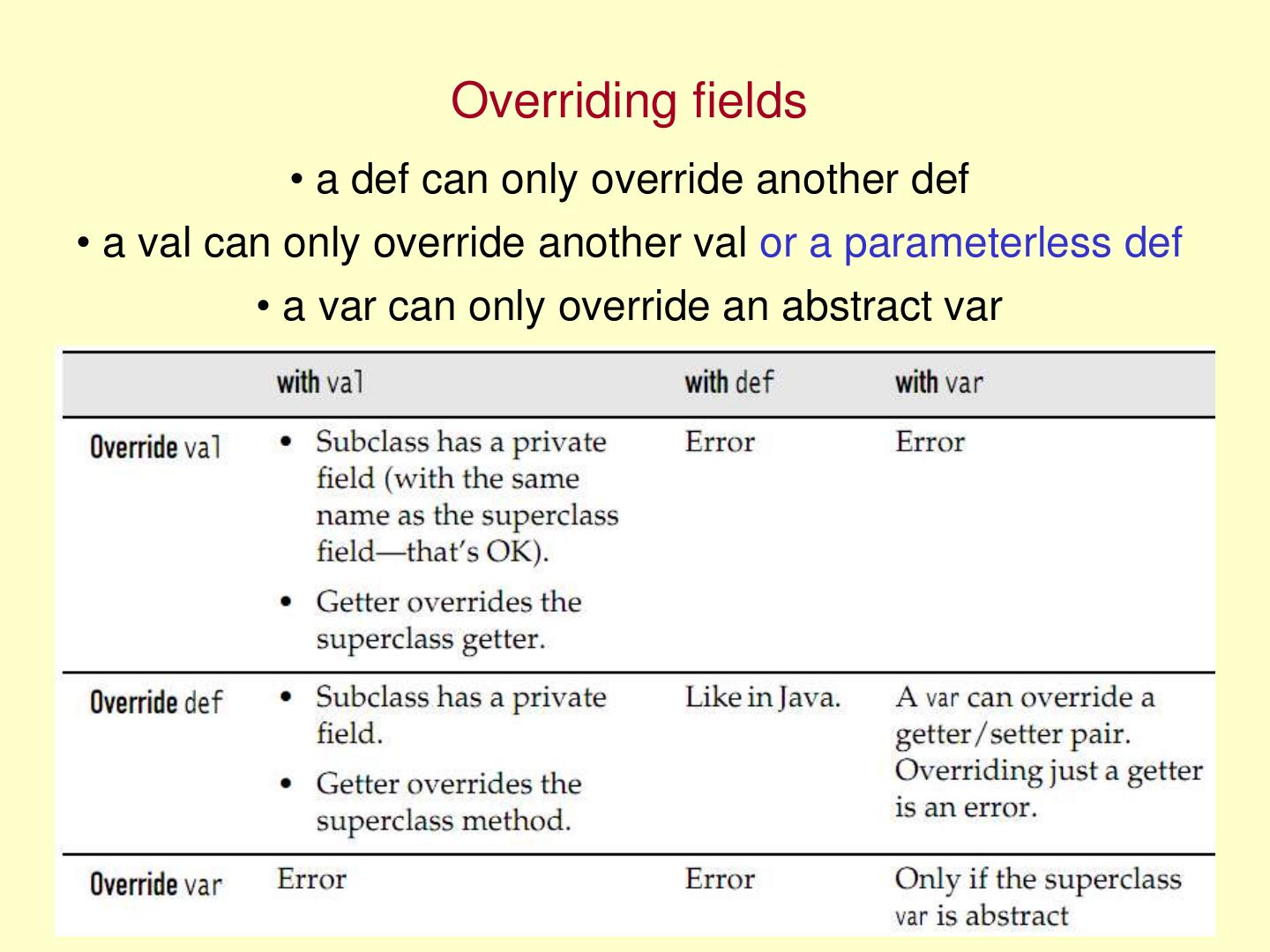 Overriding fields

• a def can only override another def

• a val can only override another val or a parameterless def

• a var can only override an abstract var

| | with val | with def | with var |
|---|---|---|---|
| Override val | • Subclass has a private field (with the same name as the superclass field—that's OK). • Getter overrides the superclass getter. | Error | Error |
| Override def | • Subclass has a private field. • Getter overrides the superclass method. | Like in Java. | A var can override a getter/setter pair. Overriding just a getter is an error. |
| Override var | Error | Error | Only if the superclass var is abstract |